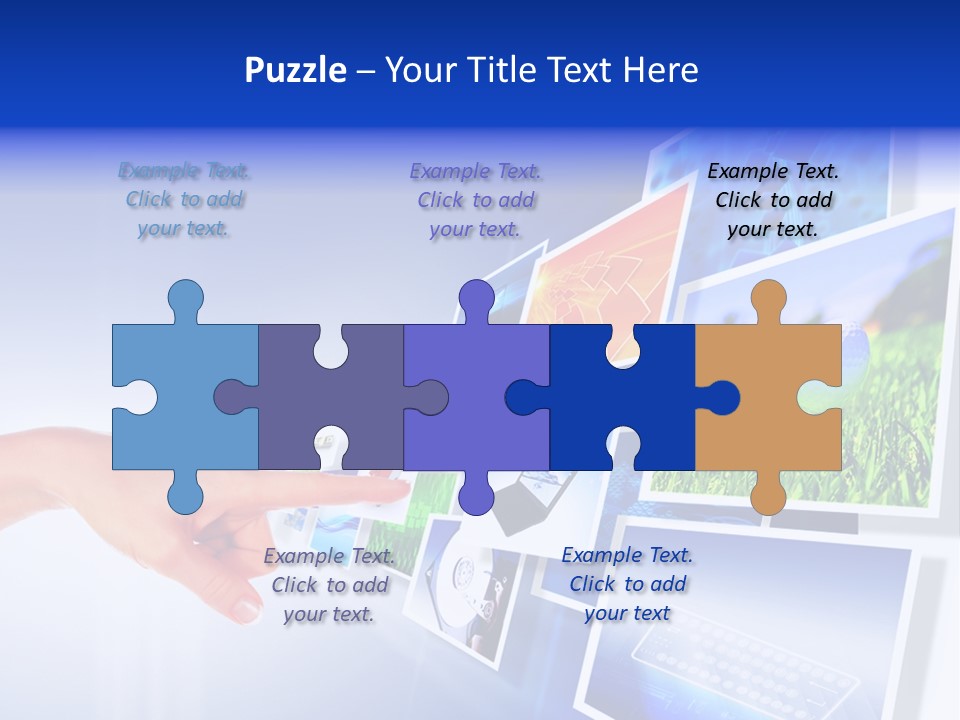 Puzzle – Your Title Text Here

Example Text. Click to add your text.

Example Text. Click to add your text.

Example Text. Click to add your text.

Example Text. Click to add your text.

Example Text. Click to add your text